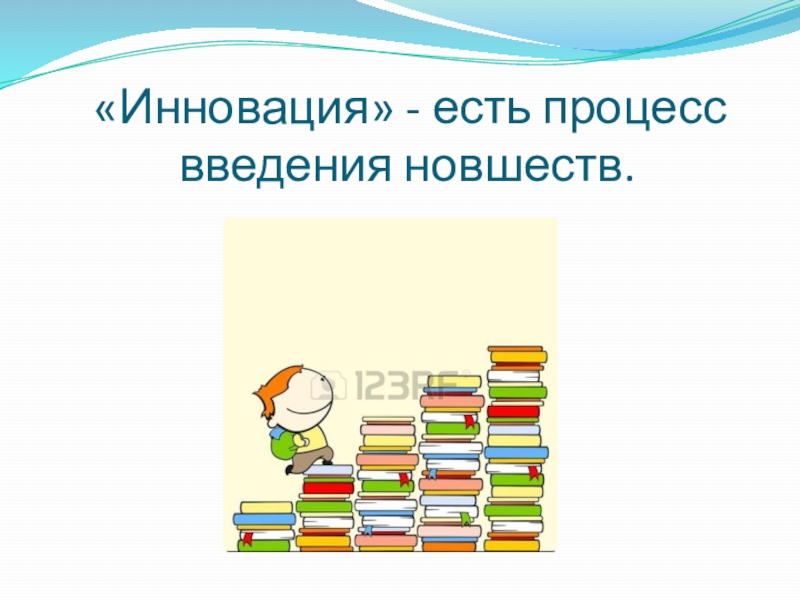 «Инновация» - есть процесс введения новшеств.

123RF